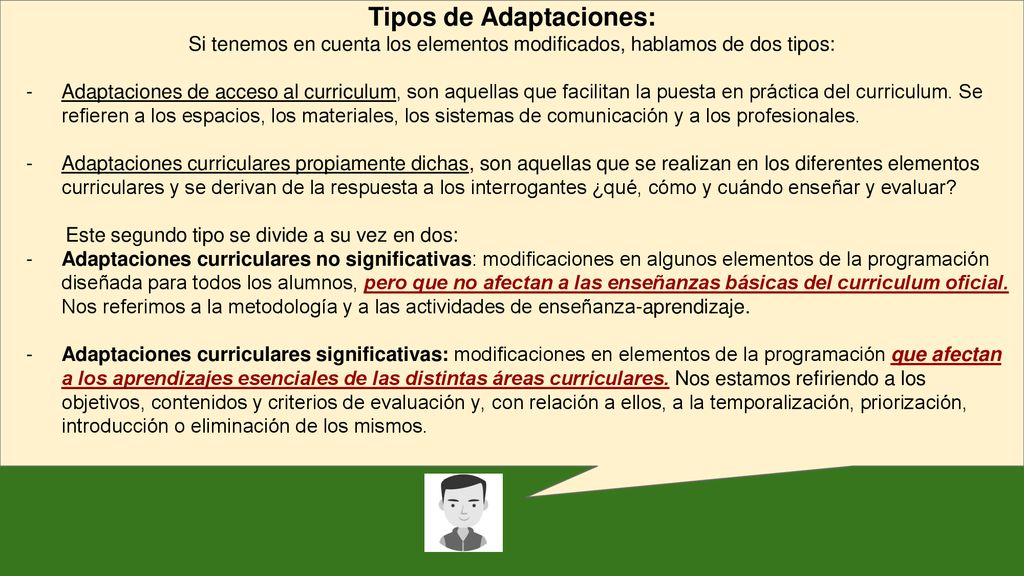 Tipos de Adaptaciones:
Si tenemos en cuenta los elementos modificados, hablamos de dos tipos:

- Adaptaciones de acceso al curriculum, son aquellas que facilitan la puesta en práctica del curriculum. Se refieren a los espacios, los materiales, los sistemas de comunicación y a los profesionales.

- Adaptaciones curriculares propiamente dichas, son aquellas que se realizan en los diferentes elementos curriculares y se derivan de la respuesta a los interrogantes ¿qué, cómo y cuándo enseñar y evaluar?

Este segundo tipo se divide a su vez en dos:
- Adaptaciones curriculares no significativas: modificaciones en algunos elementos de la programación diseñada para todos los alumnos, pero que no afectan a las enseñanzas básicas del curriculum oficial. Nos referimos a la metodología y a las actividades de enseñanza-aprendizaje.

- Adaptaciones curriculares significativas: modificaciones en elementos de la programación que afectan a los aprendizajes esenciales de las distintas áreas curriculares. Nos estamos refiriendo a los objetivos, contenidos y criterios de evaluación y, con relación a ellos, a la temporalización, priorización, introducción o eliminación de los mismos.